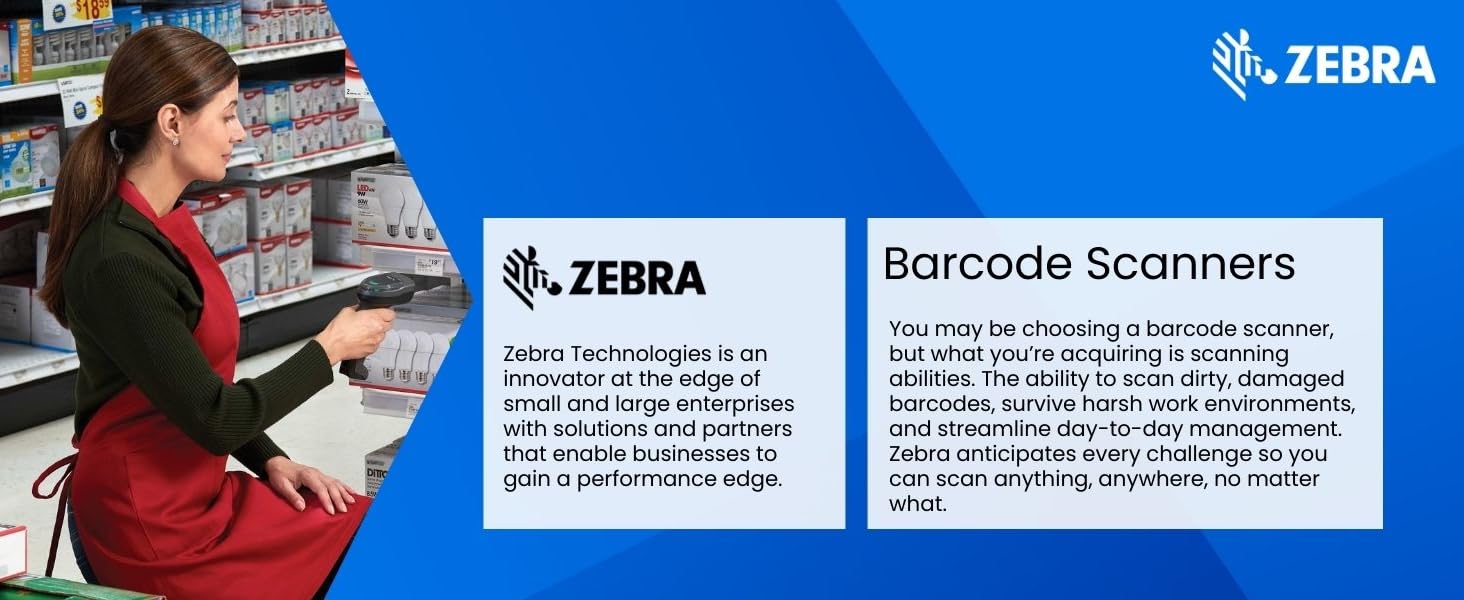 ZEBRA

ZEBRA

Zebra Technologies is an innovator at the edge of small and large enterprises with solutions and partners that enable businesses to gain a performance edge.

Barcode Scanners

You may be choosing a barcode scanner, but what you're acquiring is scanning abilities. The ability to scan dirty, damaged barcodes, survive harsh work environments, and streamline day-to-day management. Zebra anticipates every challenge so you can scan anything, anywhere, no matter what.